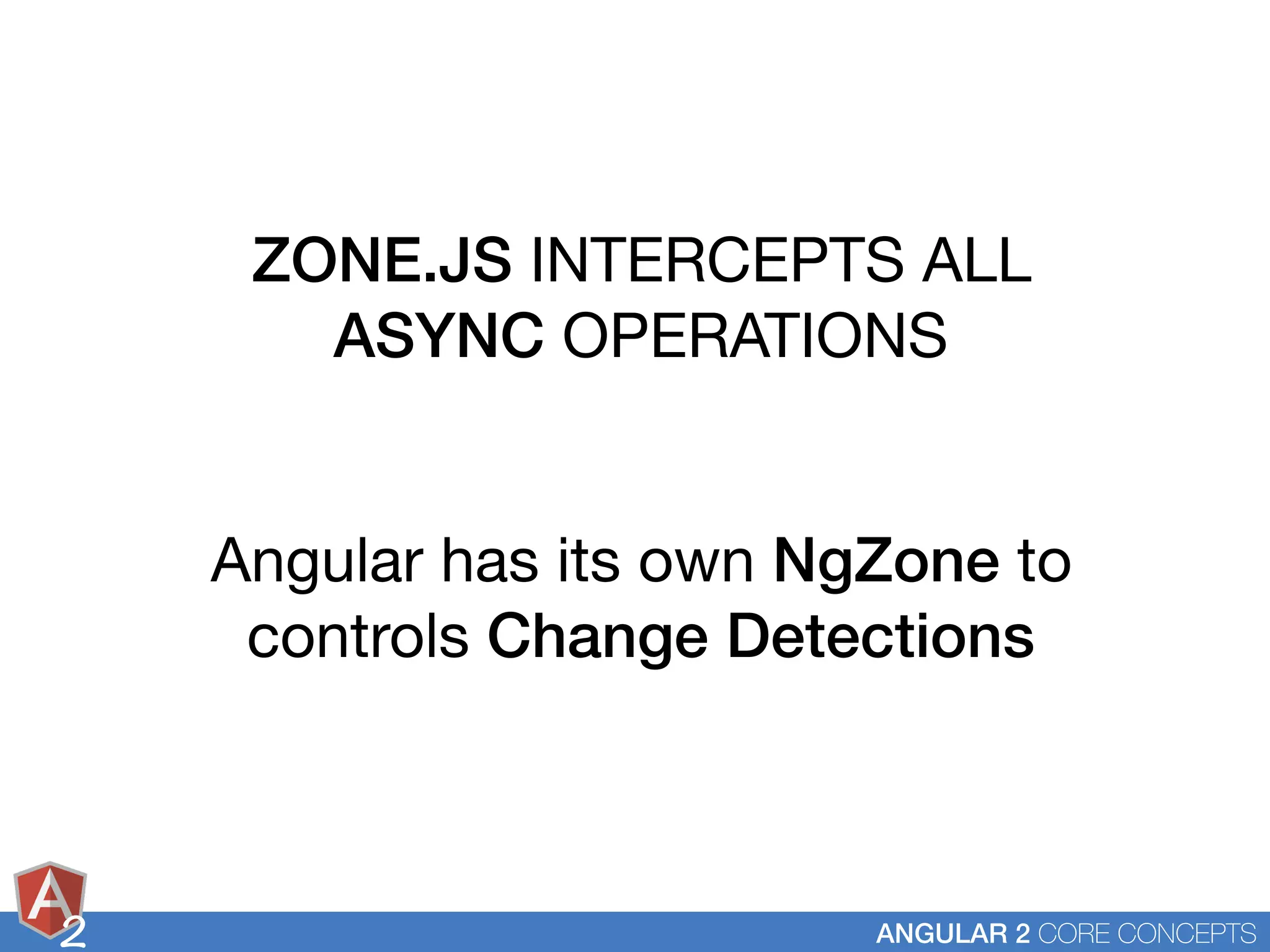 ZONE.JS INTERCEPTS ALL ASYNC OPERATIONS

Angular has its own NgZone to controls Change Detections

A 2

ANGULAR 2 CORE CONCEPTS